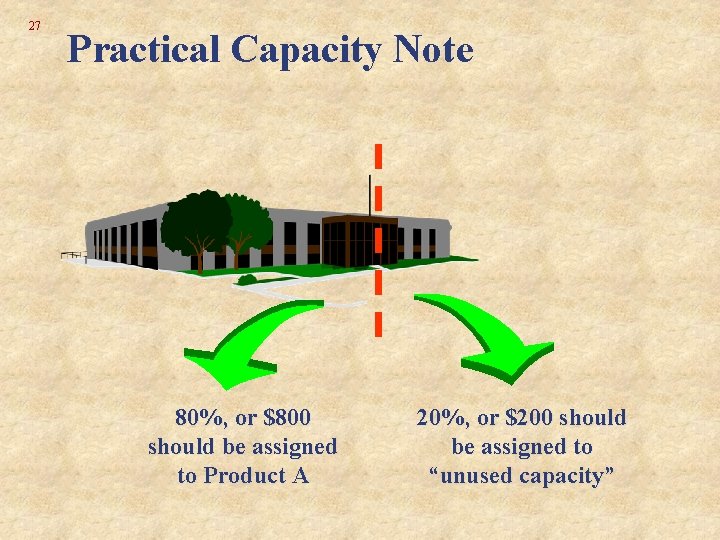 27

Practical Capacity Note

80%, or \$800 should be assigned to Product A

20%, or \$200 should be assigned to “unused capacity”